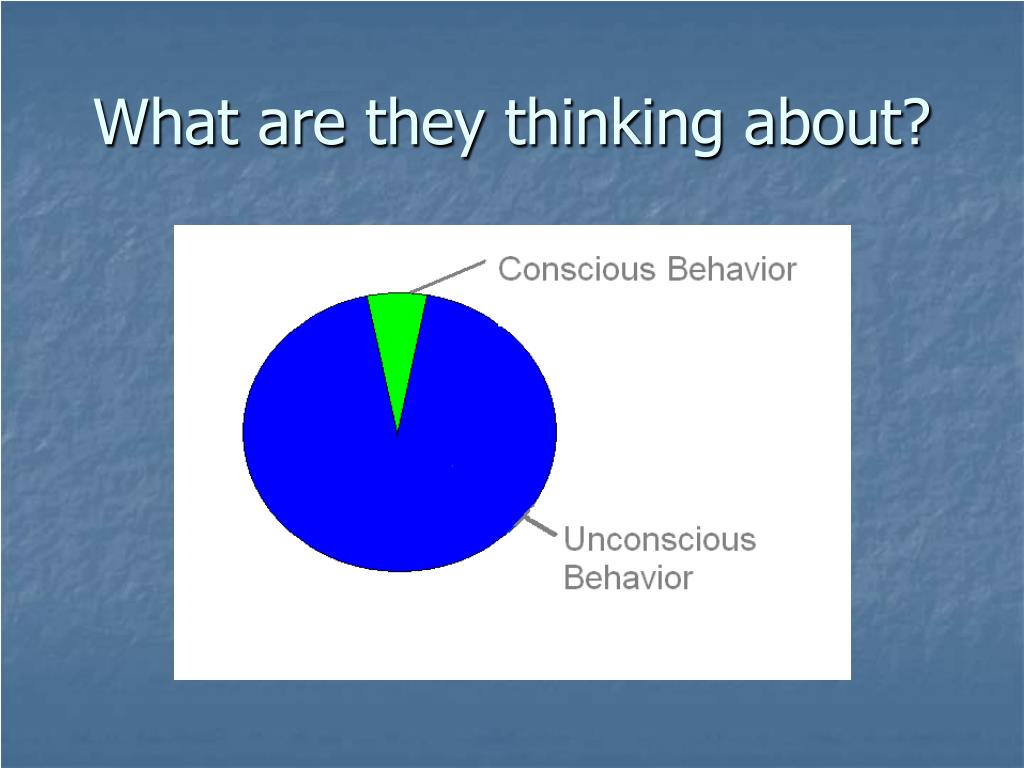 What are they thinking about?

Conscious Behavior

Unconscious Behavior